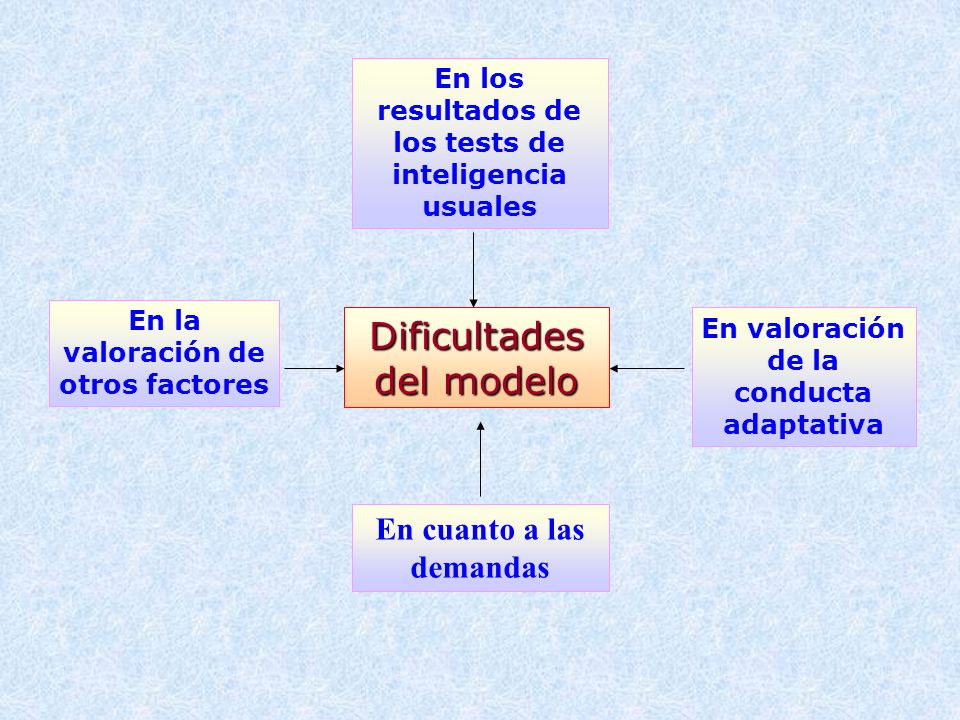 En los resultados de los tests de inteligencia usuales

En la valoración de otros factores

Dificultades del modelo

En valoración de la conducta adaptativa

En cuanto a las demandas